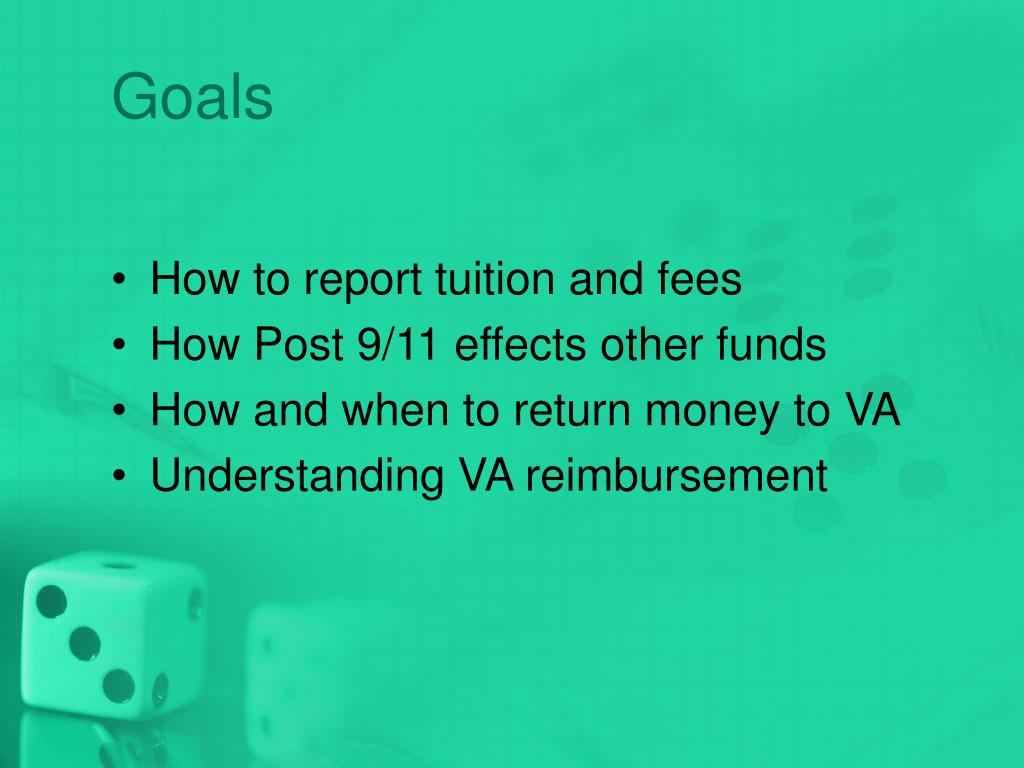 Goals

• How to report tuition and fees
• How Post 9/11 effects other funds
• How and when to return money to VA
• Understanding VA reimbursement